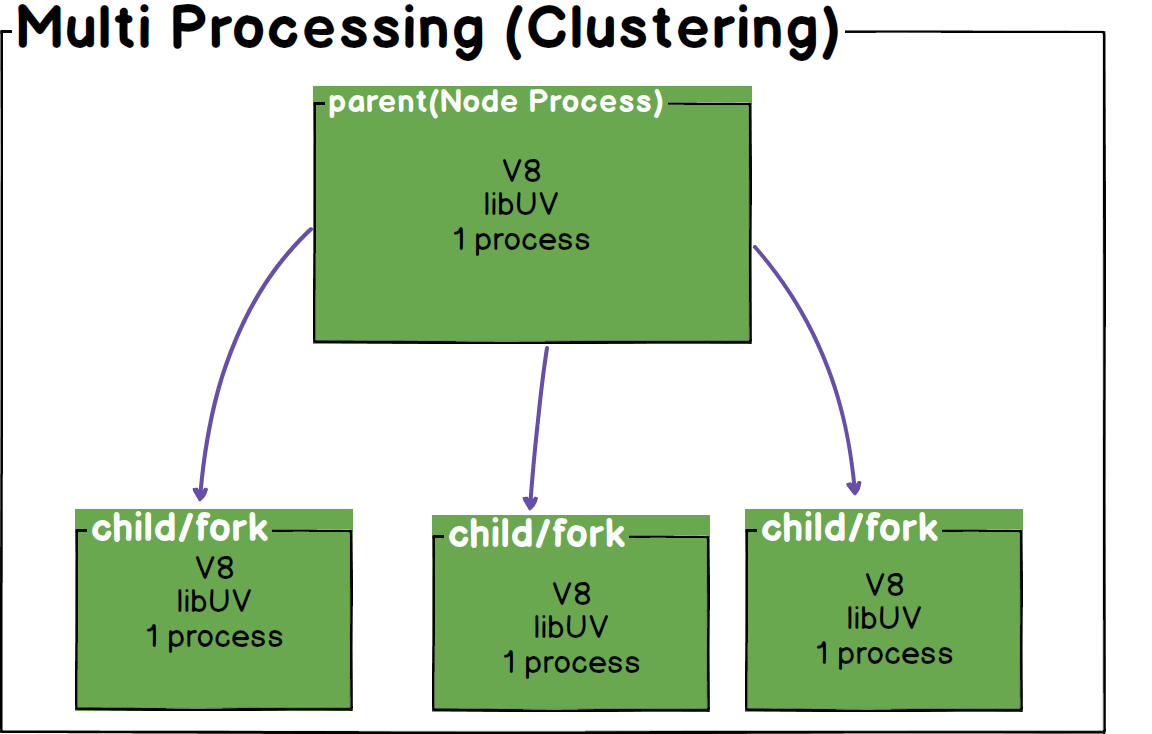 Multi Processing (Clustering)

parent(Node Process)

V8
libUV
1 process

child/fork

V8
libUV
1 process

child/fork

V8
libUV
1 process

child/fork

V8
libUV
1 process